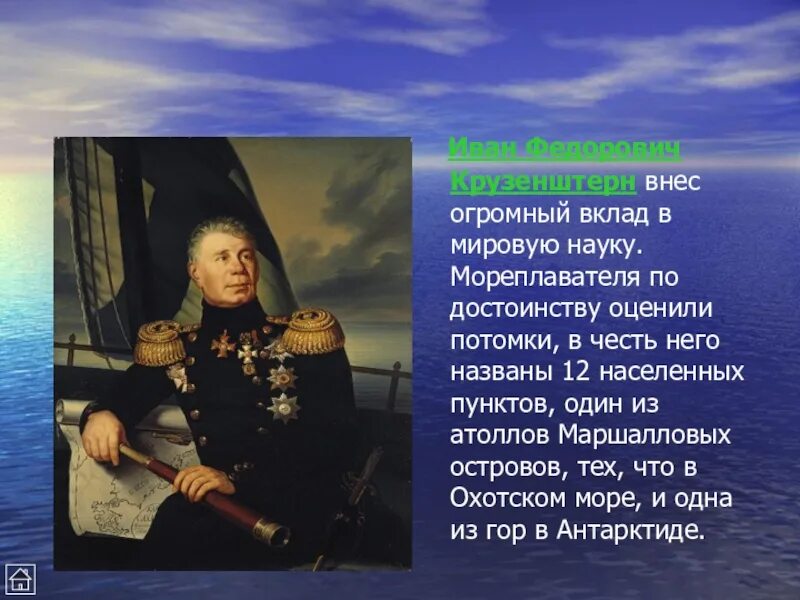 Иван Федорович Крузенштерн внес огромный вклад в мировую науку. Мореплавателя по достоинству оценили потомки, в честь него названы 12 населенных пунктов, один из атоллов Маршалловых островов, тех, что в Охотском море, и одна из гор в Антарктиде.